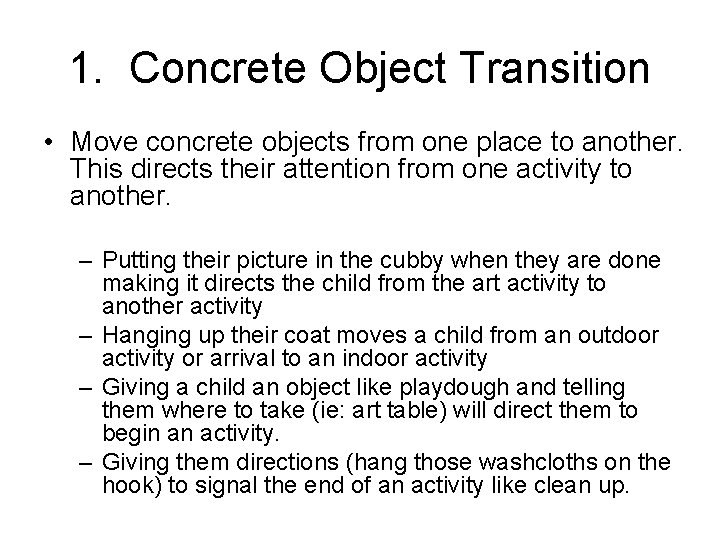 1. Concrete Object Transition

• Move concrete objects from one place to another. This directs their attention from one activity to another.

– Putting their picture in the cubby when they are done making it directs the child from the art activity to another activity
– Hanging up their coat moves a child from an outdoor activity or arrival to an indoor activity
– Giving a child an object like playdough and telling them where to take (ie: art table) will direct them to begin an activity.
– Giving them directions (hang those washcloths on the hook) to signal the end of an activity like clean up.